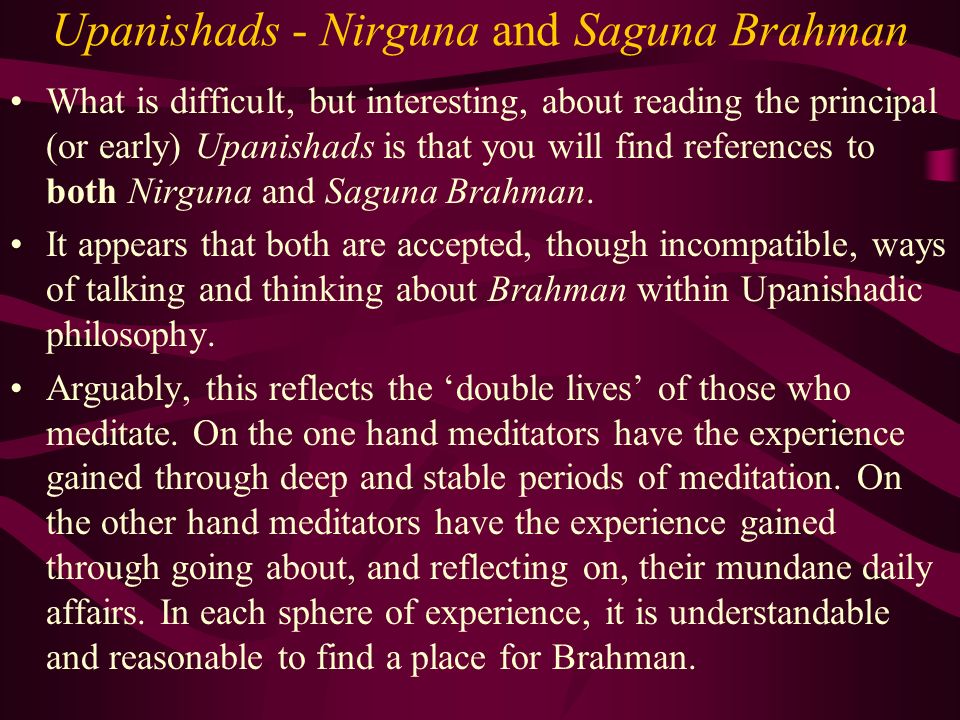 Upanishads - Nirguna and Saguna Brahman

• What is difficult, but interesting, about reading the principal (or early) Upanishads is that you will find references to both Nirguna and Saguna Brahman.

• It appears that both are accepted, though incompatible, ways of talking and thinking about Brahman within Upanishadic philosophy.

• Arguably, this reflects the ‘double lives’ of those who meditate. On the one hand meditators have the experience gained through deep and stable periods of meditation. On the other hand meditators have the experience gained through going about, and reflecting on, their mundane daily affairs. In each sphere of experience, it is understandable and reasonable to find a place for Brahman.